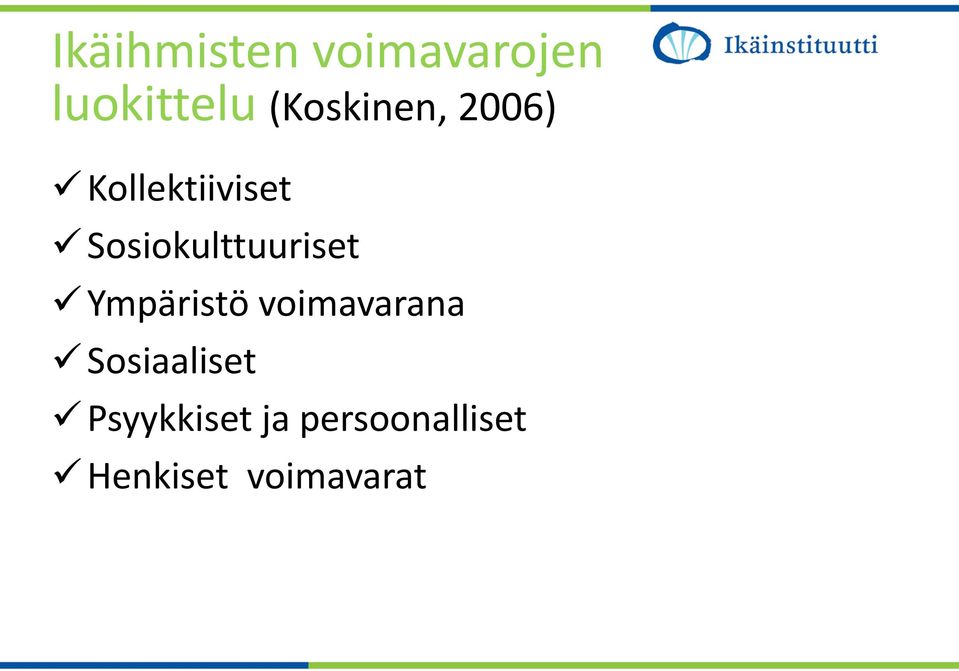 Ikäihmisten voimavarojen luokittelu (Koskinen, 2006)

Ikäinstituutti

✓ Kollektiiviset
✓ Sosiokulttuuriset
✓ Ympäristö voimavarana
✓ Sosiaaliset
✓ Psyykkiset ja persoonalliset
✓ Henkiset voimavarat